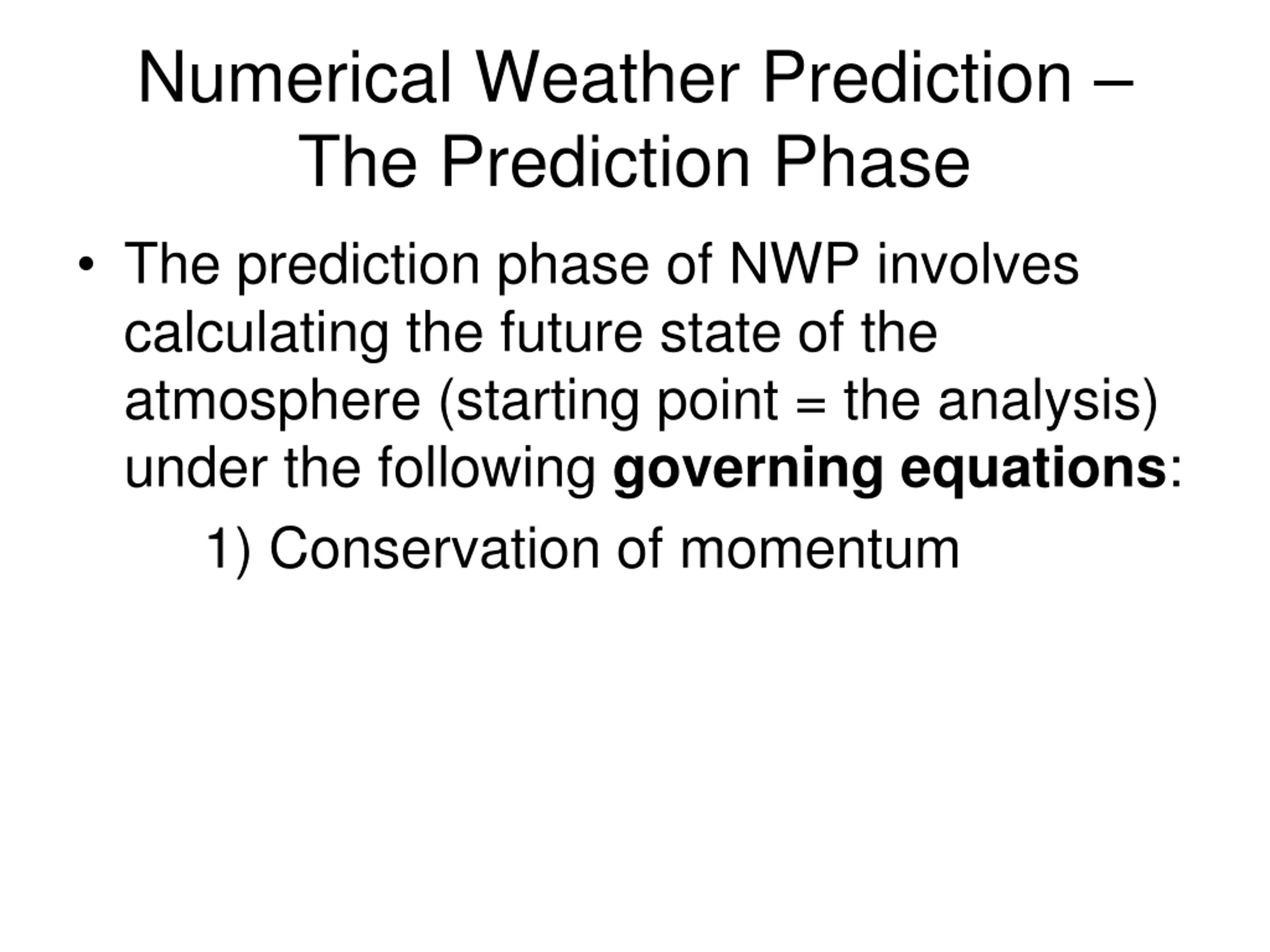 Numerical Weather Prediction – The Prediction Phase

• The prediction phase of NWP involves calculating the future state of the atmosphere (starting point = the analysis) under the following governing equations:

1) Conservation of momentum